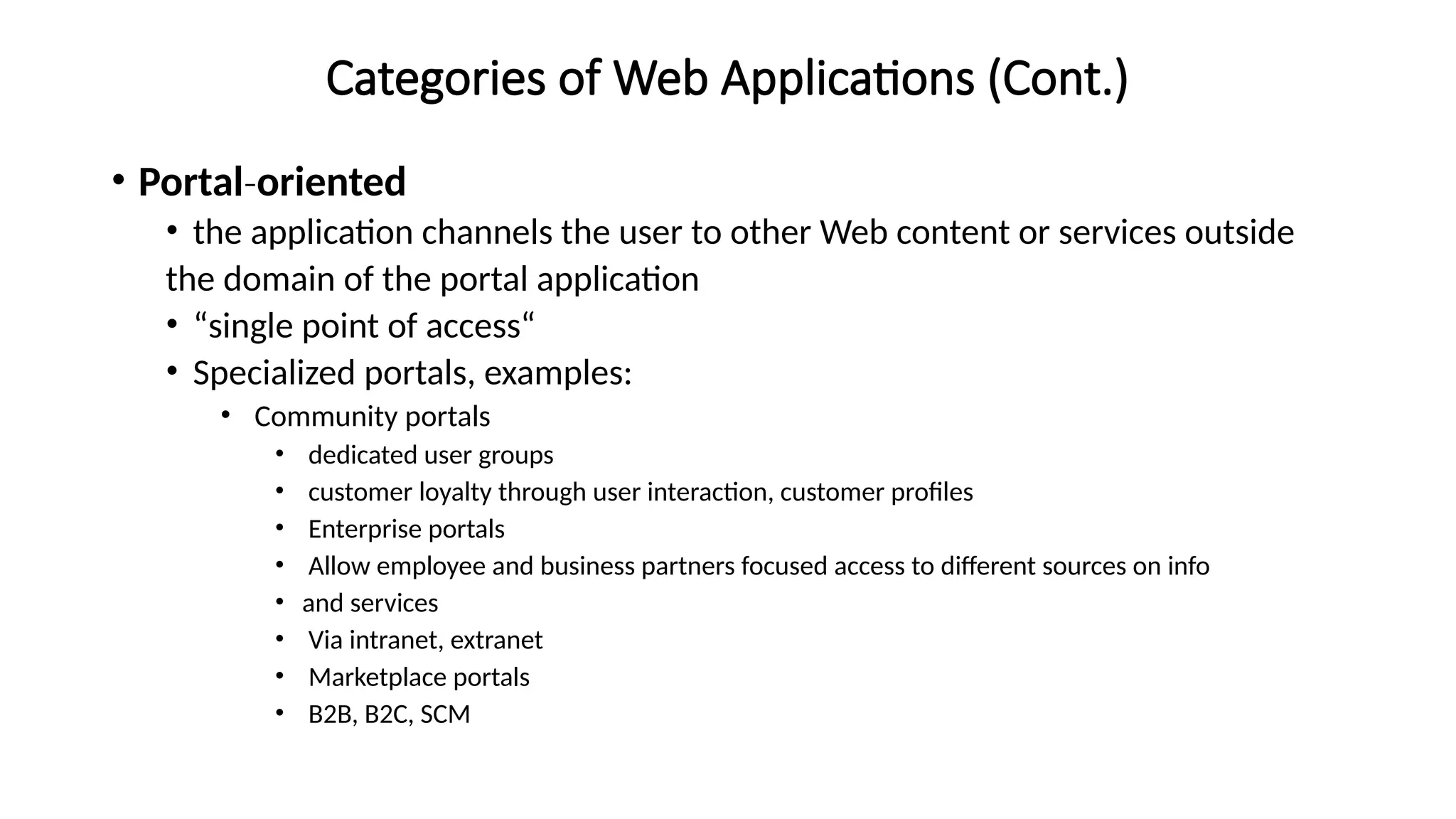 Categories of Web Applications (Cont.)

• Portal-oriented

• the application channels the user to other Web content or services outside the domain of the portal application

• “single point of access“

• Specialized portals, examples:

• Community portals

• dedicated user groups

• customer loyalty through user interaction, customer profiles

• Enterprise portals

• Allow employee and business partners focused access to different sources on info

• and services

• Via intranet, extranet

• Marketplace portals

• B2B, B2C, SCM